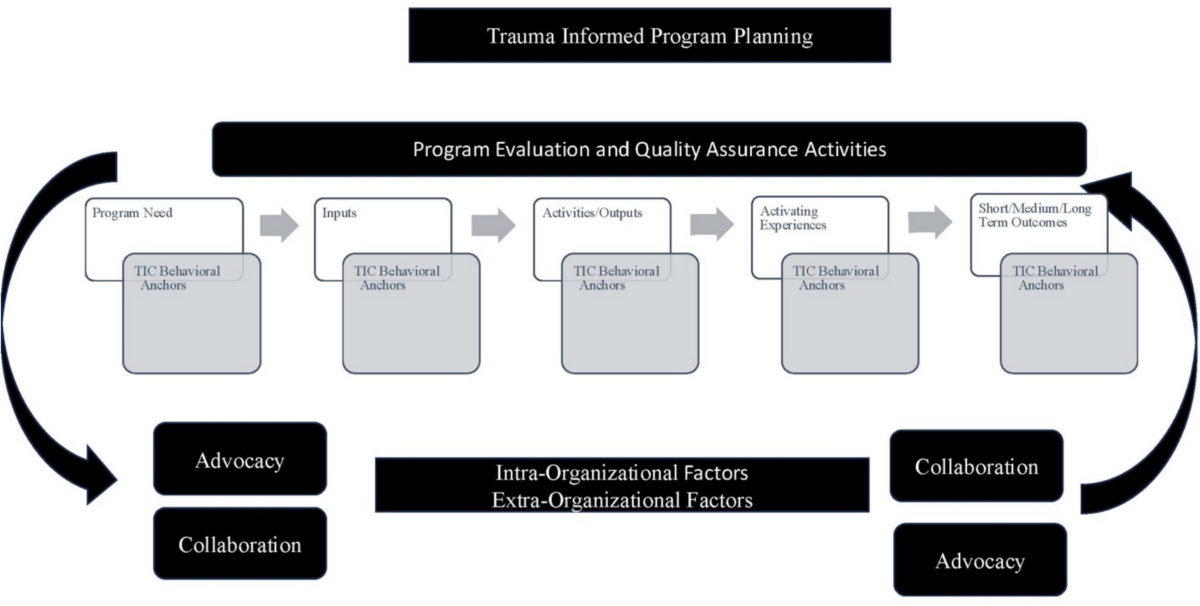 Trauma Informed Program Planning

Program Evaluation and Quality Assurance Activities

Program Need

TIC Behavioral Anchors

Inputs

TIC Behavioral Anchors

Activities/Outputs

TIC Behavioral Anchors

Activating Experiences

TIC Behavioral Anchors

Short/Medium/Long Term Outcomes

TIC Behavioral Anchors

Advocacy

Collaboration

Intra-Organizational Factors
Extra-Organizational Factors

Collaboration

Advocacy